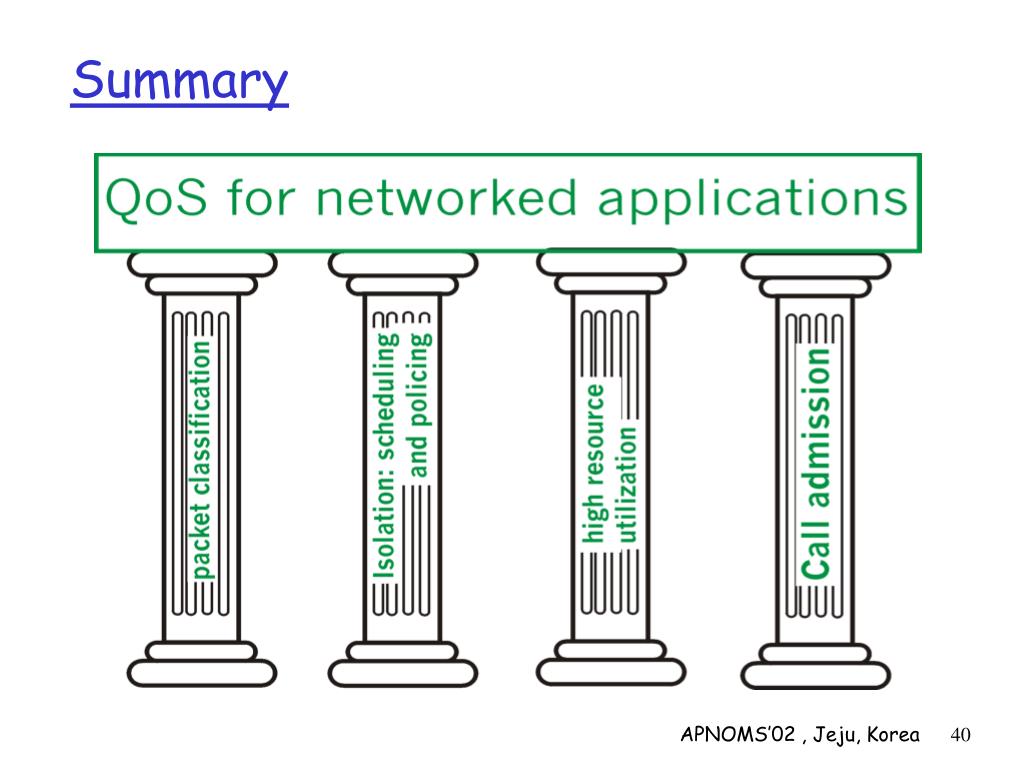 Summary

QoS for networked applications

packet classification

Isolation: scheduling and policing

high resource utilization

Call admission

APNOMS'02 , Jeju, Korea 40